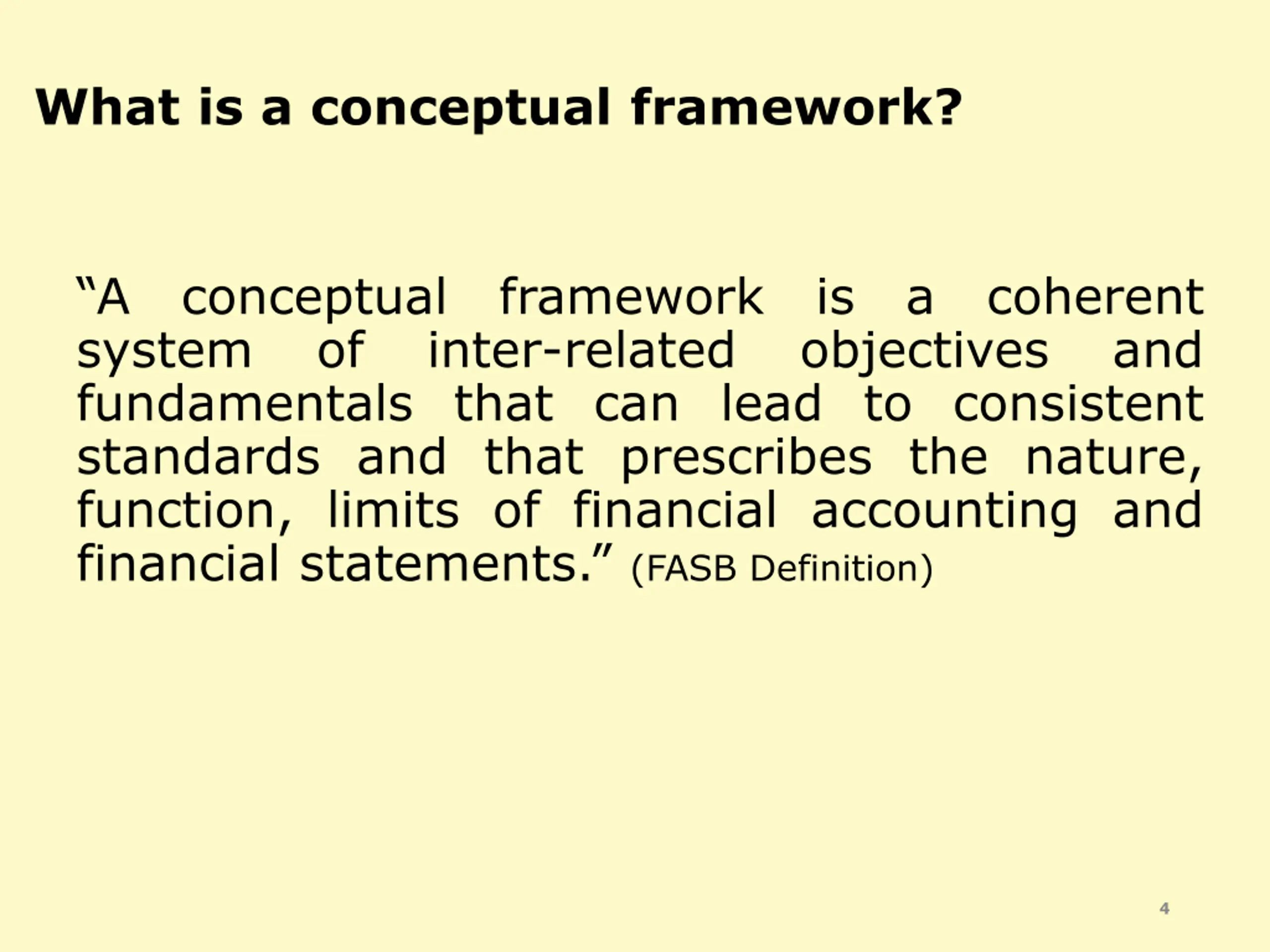 What is a conceptual framework?

“A conceptual framework is a coherent system of inter-related objectives and fundamentals that can lead to consistent standards and that prescribes the nature, function, limits of financial accounting and financial statements.” (FASB Definition)

4